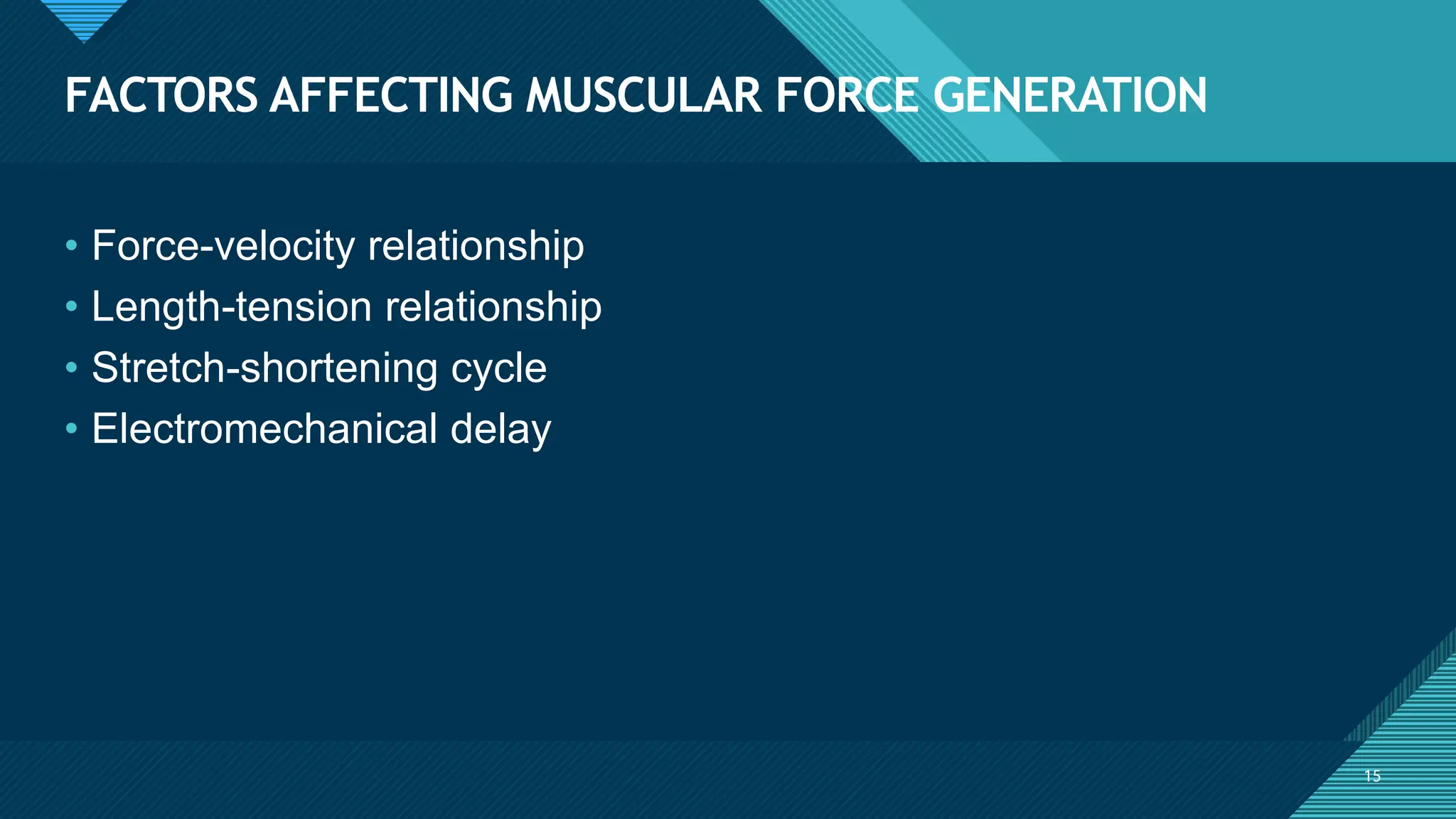 FACTORS AFFECTING MUSCULAR FORCE GENERATION

• Force-velocity relationship
• Length-tension relationship
• Stretch-shortening cycle
• Electromechanical delay

15